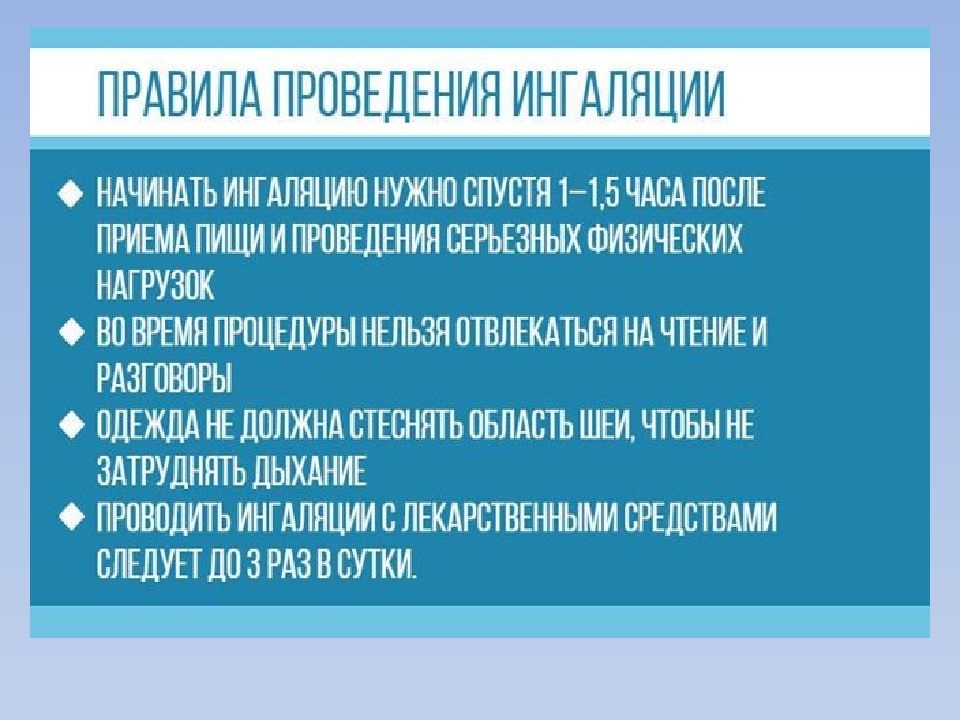 ПРАВИЛА ПРОВЕДЕНИЯ ИНГАЛЯЦИИ

◆ НАЧИНАТЬ ИНГАЛЯЦИЮ НУЖНО СПУСТЯ 1–1,5 ЧАСА ПОСЛЕ ПРИЕМА ПИЩИ И ПРОВЕДЕНИЯ СЕРЬЕЗНЫХ ФИЗИЧЕСКИХ НАГРУЗОК
◆ ВО ВРЕМЯ ПРОЦЕДУРЫ НЕЛЬЗЯ ОТВЛЕКАТЬСЯ НА ЧТЕНИЕ И РАЗГОВОРЫ
◆ ОДЕЖДА НЕ ДОЛЖНА СТЕСНЯТЬ ОБЛАСТЬ ШЕИ, ЧТОБЫ НЕ ЗАТРУДНЯТЬ ДЫХАНИЕ
◆ ПРОВОДИТЬ ИНГАЛЯЦИИ С ЛЕКАРСТВЕННЫМИ СРЕДСТВАМИ СЛЕДУЕТ ДО 3 РАЗ В СУТКИ.